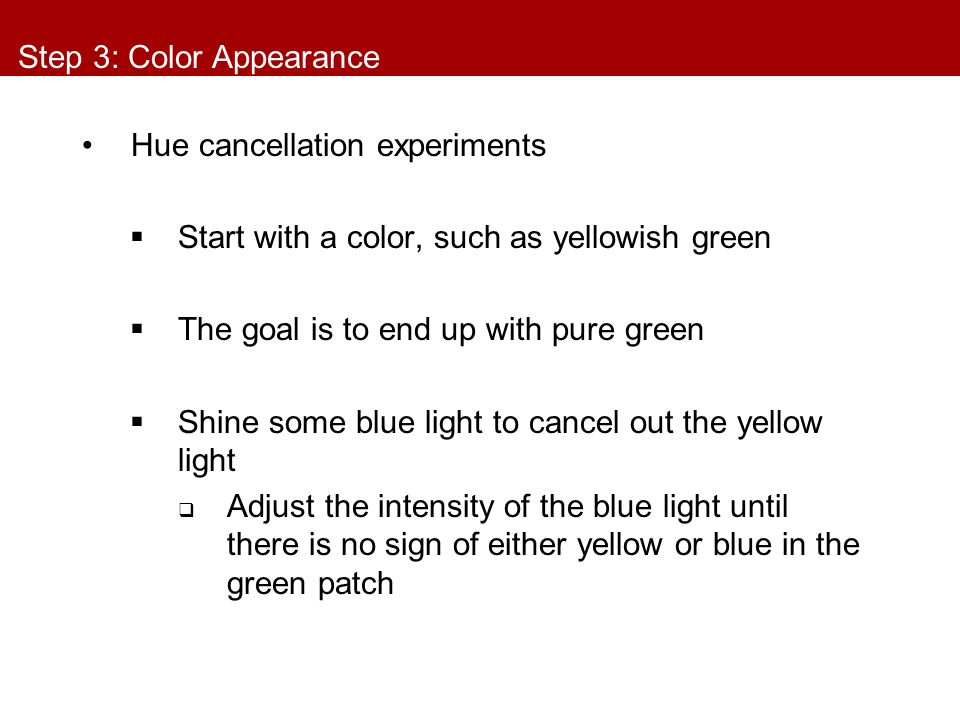 Step 3: Color Appearance

• Hue cancellation experiments

▪ Start with a color, such as yellowish green

▪ The goal is to end up with pure green

▪ Shine some blue light to cancel out the yellow light

❑ Adjust the intensity of the blue light until there is no sign of either yellow or blue in the green patch